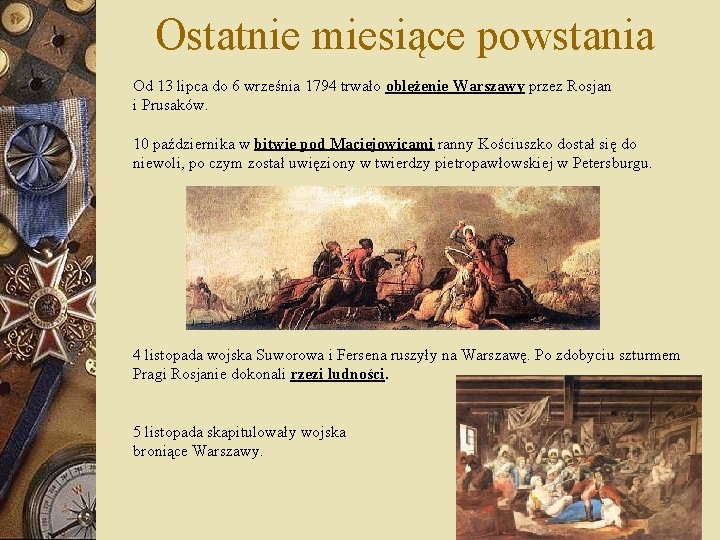 Ostatnie miesiące powstania

Od 13 lipca do 6 września 1794 trwało oblężenie Warszawy przez Rosjan i Prusaków.

10 października w bitwie pod Maciejowicami ranny Kościuszko dostał się do niewoli, po czym został uwięziony w twierdzy pietropawłowskiej w Petersburgu.

4 listopada wojska Suworowa i Fersena ruszyły na Warszawę. Po zdobyciu szturmem Pragi Rosjanie dokonali rzezi ludności.

5 listopada skapitulowały wojska broniące Warszawy.